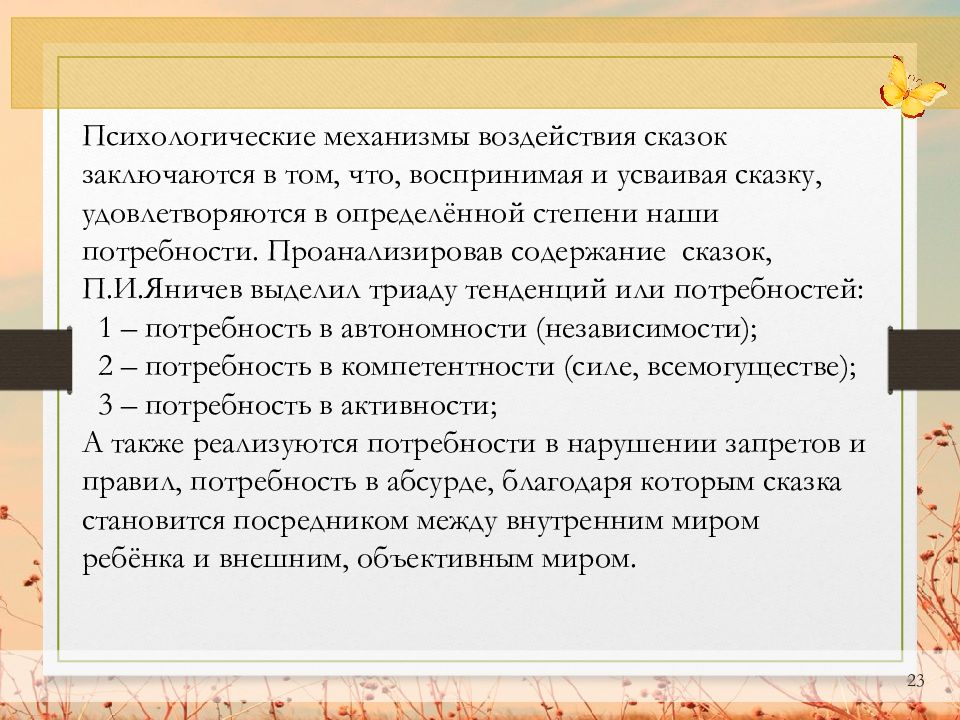 Психологические механизмы воздействия сказок заключаются в том, что, воспринимая и усваивая сказку, удовлетворяются в определённой степени наши потребности. Проанализировав содержание сказок, П.И.Яничев выделил триаду тенденций или потребностей:
1 – потребность в автономности (независимости);
2 – потребность в компетентности (силе, всемогуществе);
3 – потребность в активности;
А также реализуются потребности в нарушении запретов и правил, потребность в абсурде, благодаря которым сказка становится посредником между внутренним миром ребёнка и внешним, объективным миром.

23